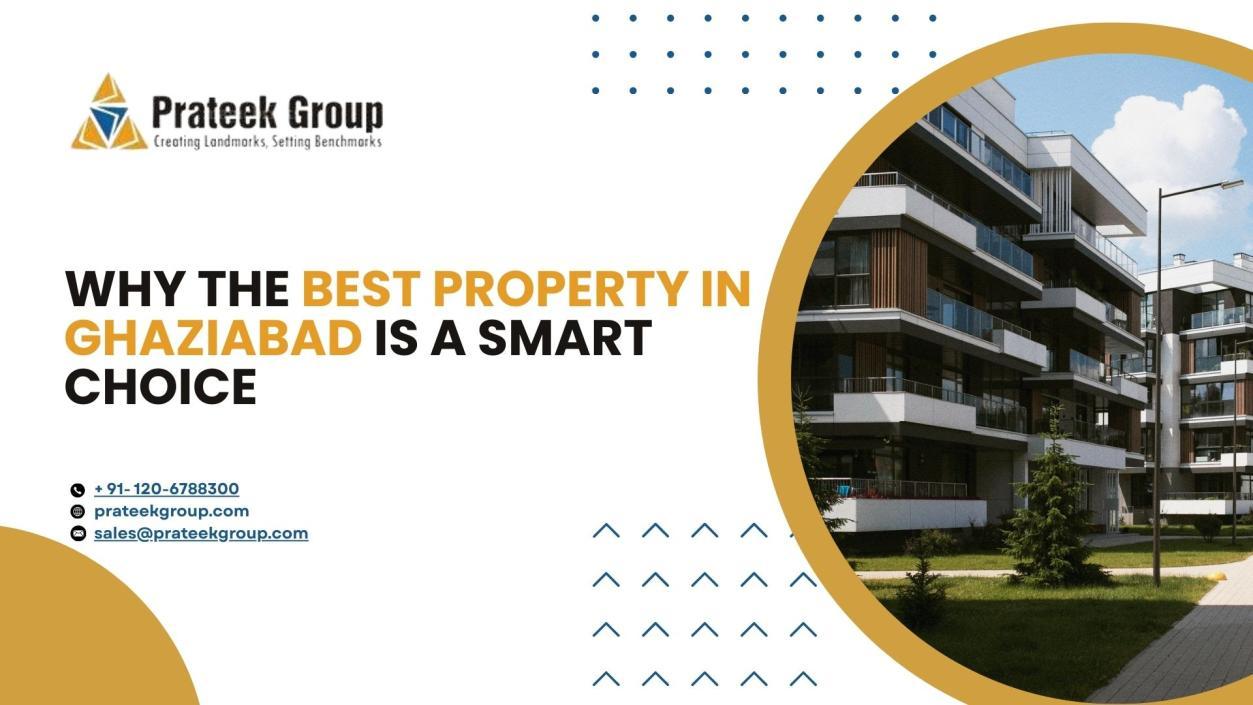 Prateek Group
Creating Landmarks, Setting Benchmarks

WHY THE BEST PROPERTY IN GHAZIABAD IS A SMART CHOICE

+ 91- 120-6788300
prateekgroup.com
sales@prateekgroup.com